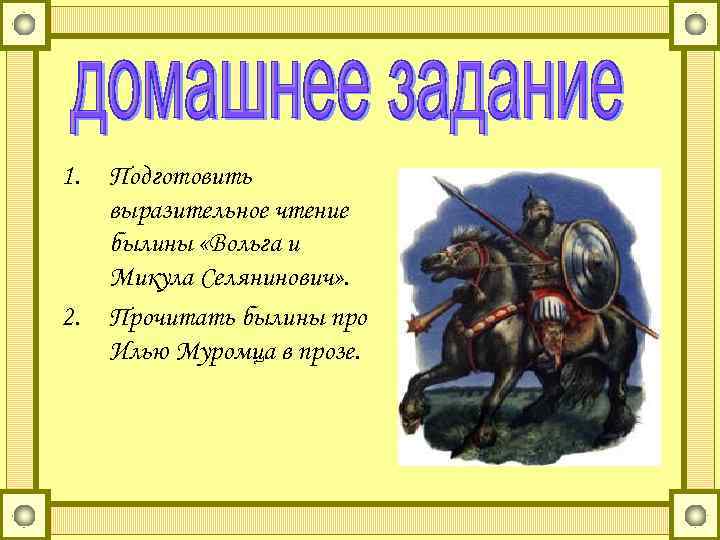 домашнее задание

1. Подготовить выразительное чтение былины «Вольга и Микула Селянинович».
2. Прочитать былины про Илью Муромца в прозе.